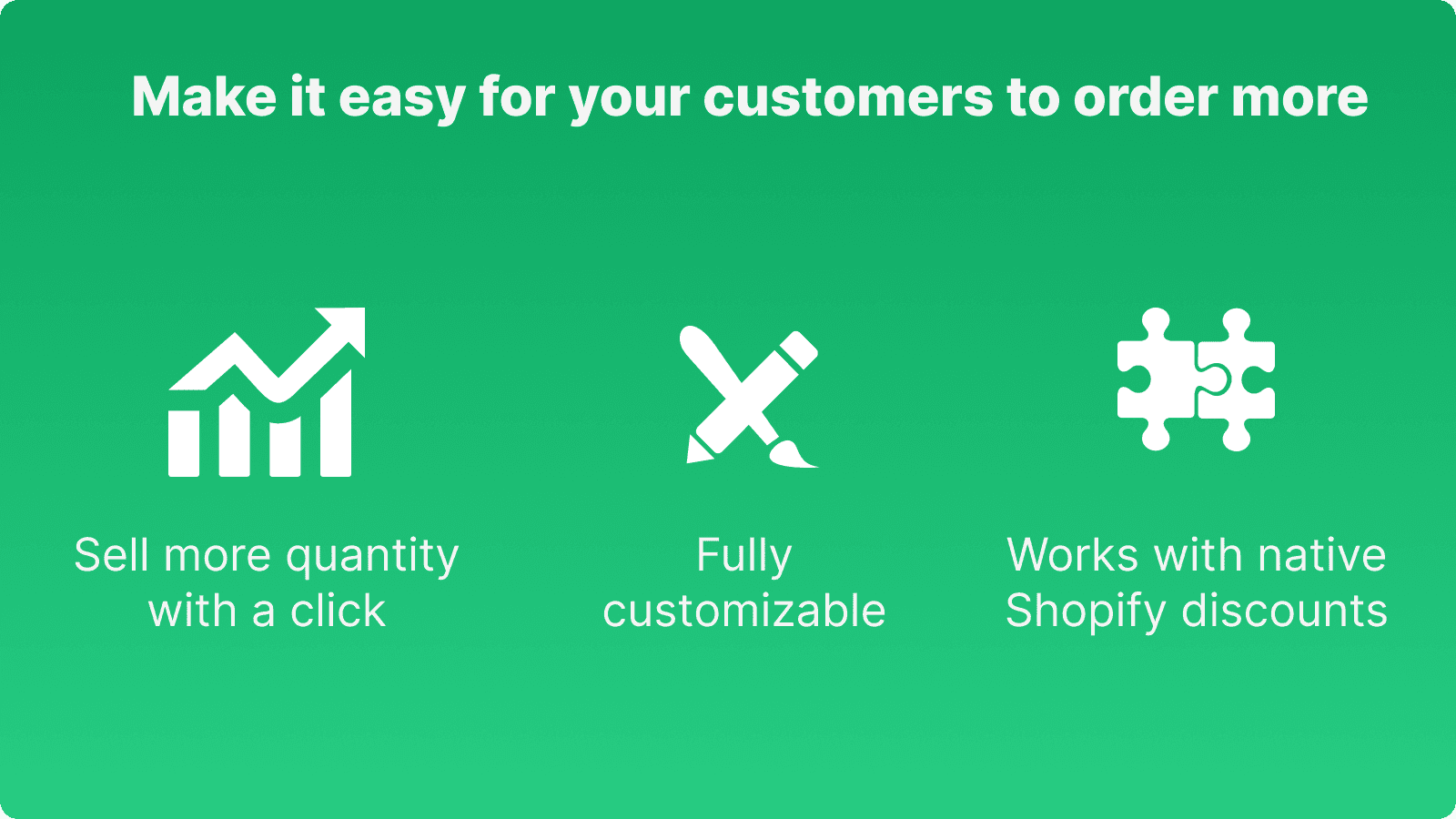 Make it easy for your customers to order more

Sell more quantity with a click

Fully customizable

Works with native Shopify discounts